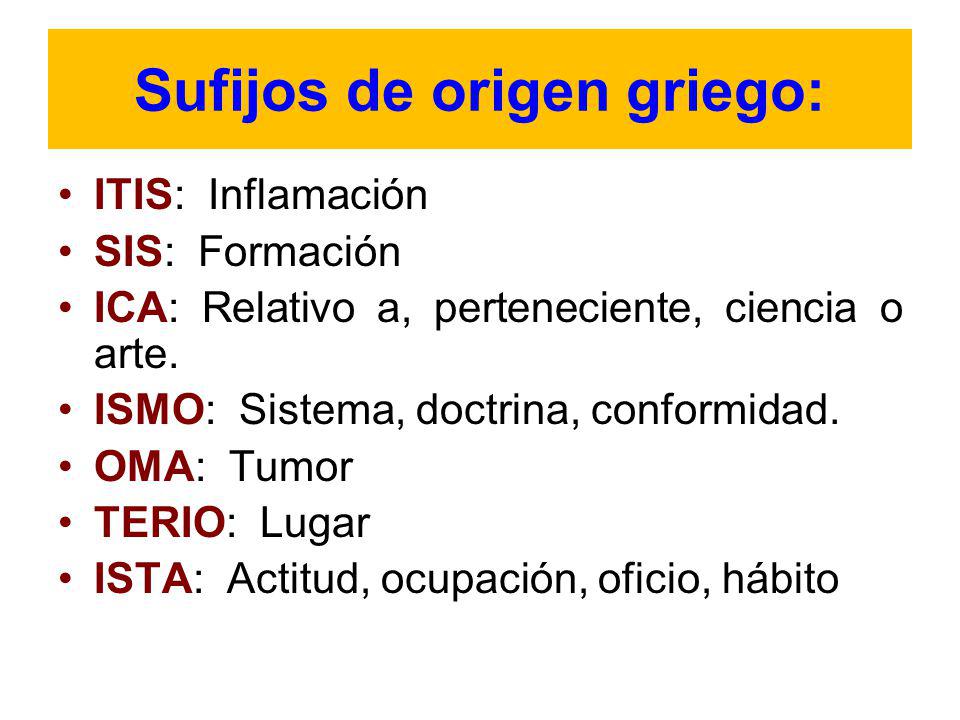 Sufijos de origen griego:

• ITIS: Inflamación
• SIS: Formación
• ICA: Relativo a, perteneciente, ciencia o arte.
• ISMO: Sistema, doctrina, conformidad.
• OMA: Tumor
• TERIO: Lugar
• ISTA: Actitud, ocupación, oficio, hábito